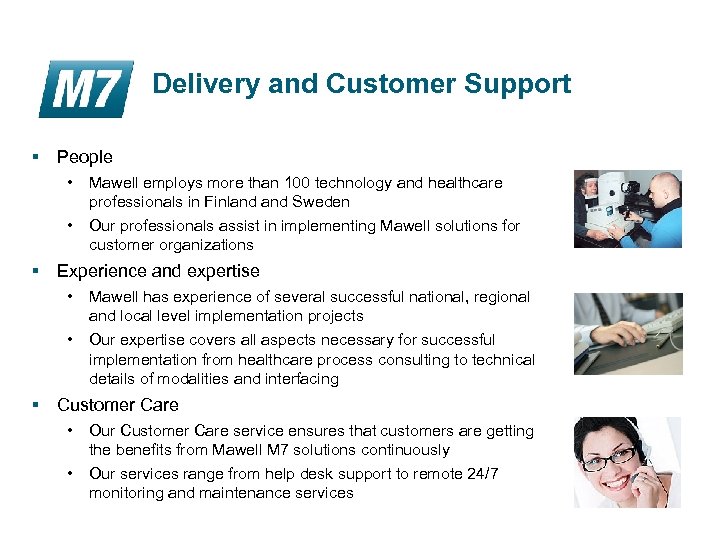 M7

Delivery and Customer Support

▪ People
• Mawell employs more than 100 technology and healthcare professionals in Finland and Sweden
• Our professionals assist in implementing Mawell solutions for customer organizations

▪ Experience and expertise
• Mawell has experience of several successful national, regional and local level implementation projects
• Our expertise covers all aspects necessary for successful implementation from healthcare process consulting to technical details of modalities and interfacing

▪ Customer Care
• Our Customer Care service ensures that customers are getting the benefits from Mawell M7 solutions continuously
• Our services range from help desk support to remote 24/7 monitoring and maintenance services